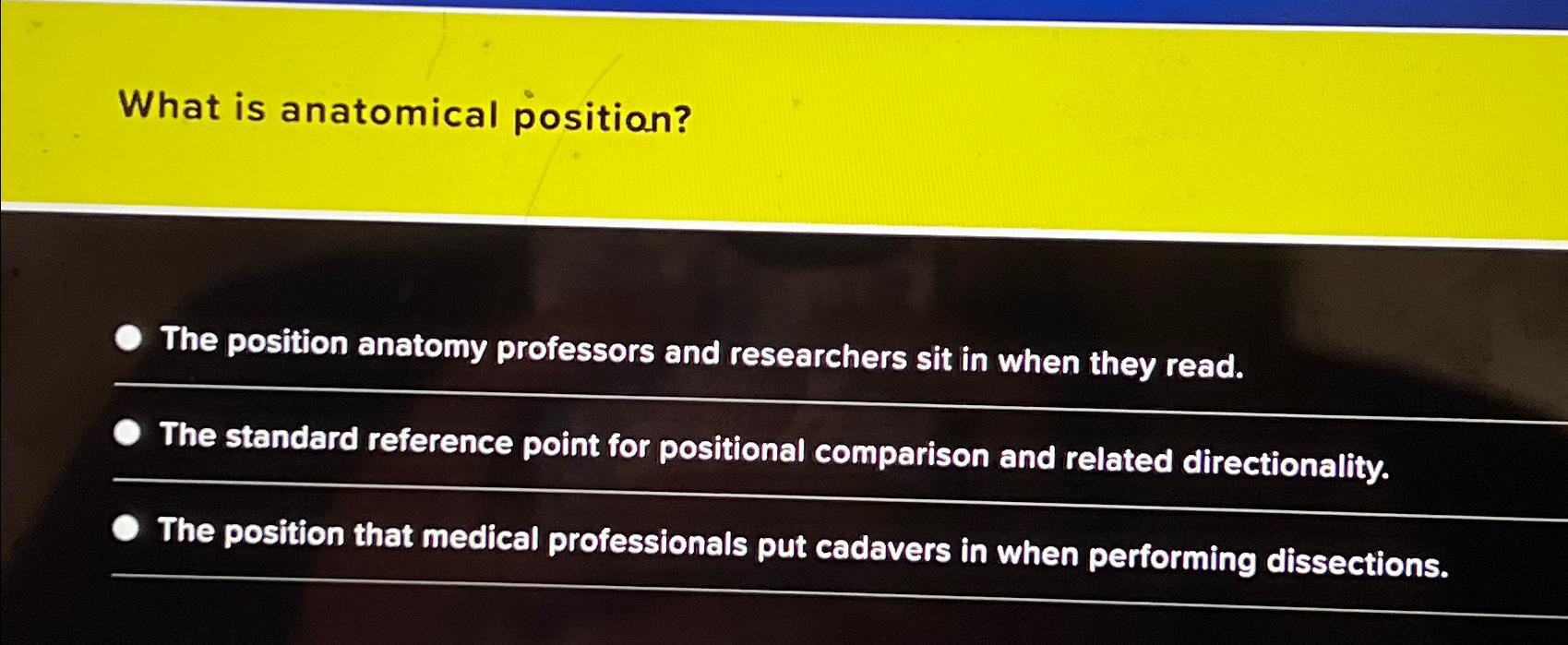 What is anatomical position?

The position anatomy professors and researchers sit in when they read.

The standard reference point for positional comparison and related directionality.

The position that medical professionals put cadavers in when performing dissections.